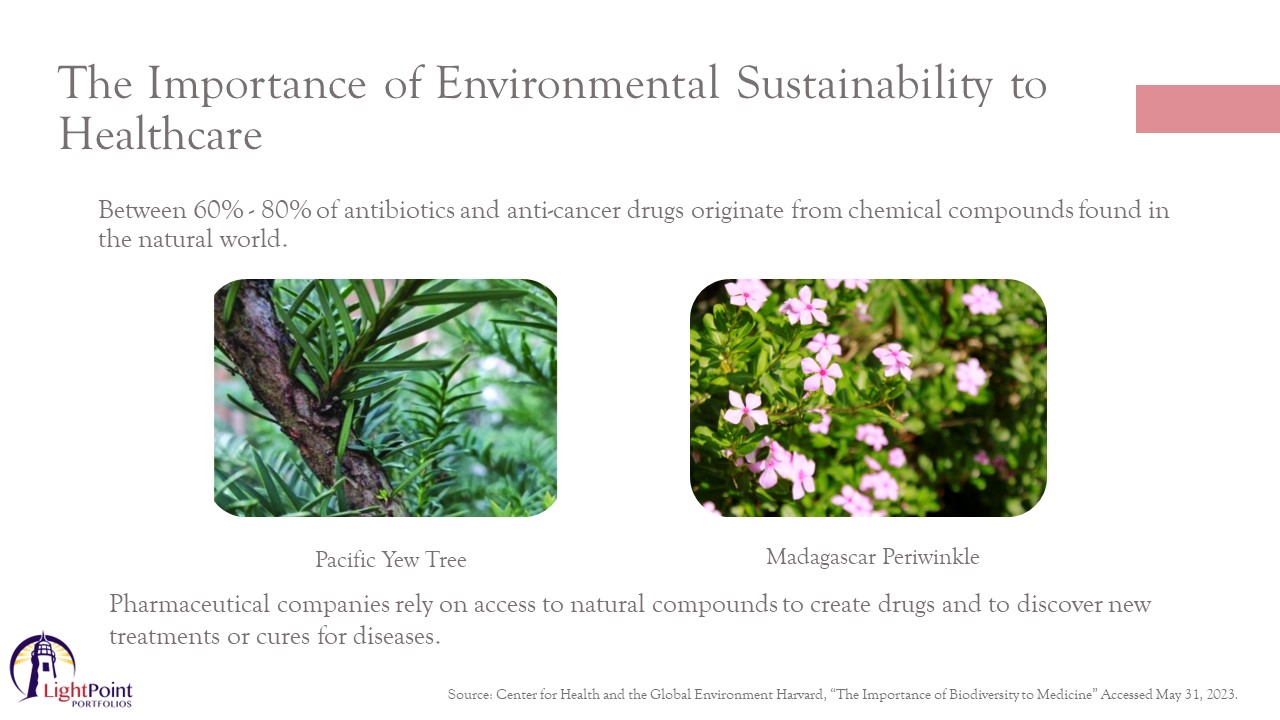 The Importance of Environmental Sustainability to Healthcare

Between 60% - 80% of antibiotics and anti-cancer drugs originate from chemical compounds found in the natural world.

Pacific Yew Tree

Madagascar Periwinkle

Pharmaceutical companies rely on access to natural compounds to create drugs and to discover new treatments or cures for diseases.

LightPoint PORTFOLIOS

Source: Center for Health and the Global Environment Harvard, "The Importance of Biodiversity to Medicine" Accessed May 31, 2023.